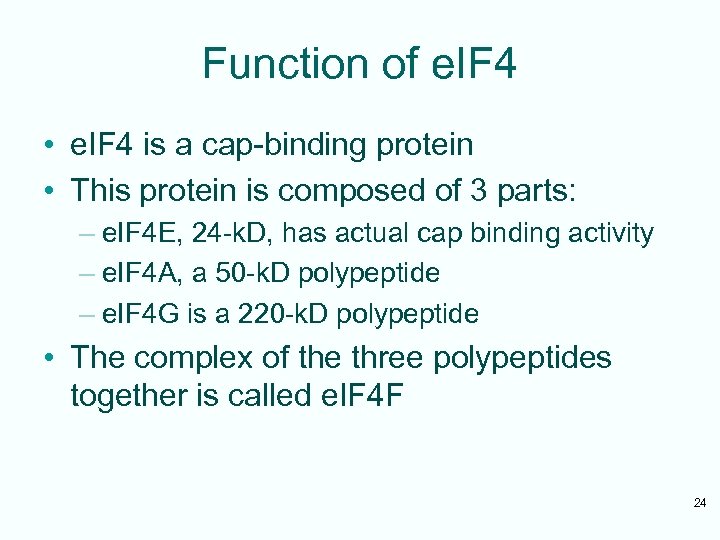 Function of eIF4

• eIF4 is a cap-binding protein
• This protein is composed of 3 parts:
– eIF4E, 24-kD, has actual cap binding activity
– eIF4A, a 50-kD polypeptide
– eIF4G is a 220-kD polypeptide
• The complex of the three polypeptides together is called eIF4F

24